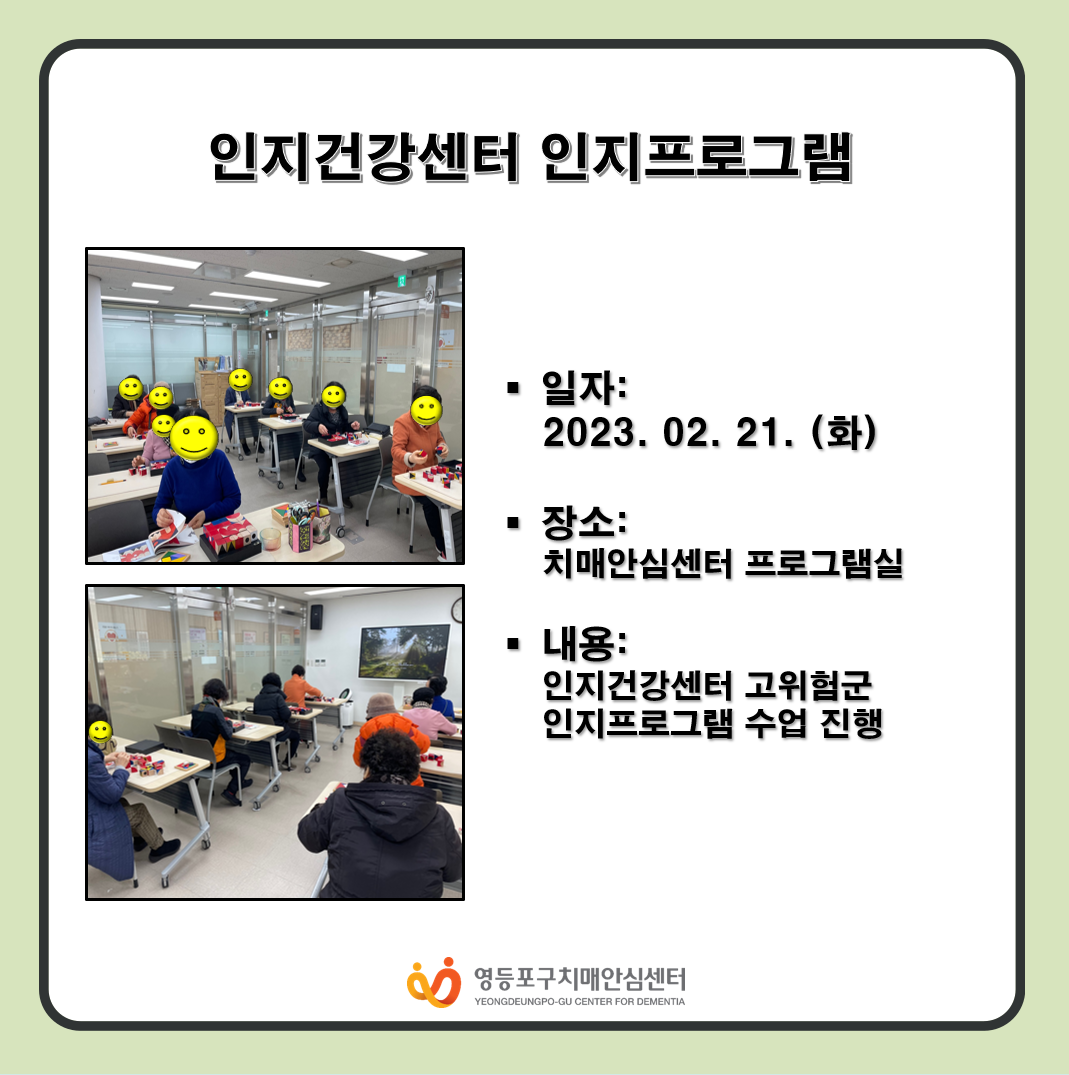 인지건강센터 인지프로그램

▪ 일자:
2023. 02. 21. (화)

▪ 장소:
치매안심센터 프로그램실

▪ 내용:
인지건강센터 고위험군
인지프로그램 수업 진행

영등포구치매안심센터
YEONGDEUNGPO-GU CENTER FOR DEMENTIA